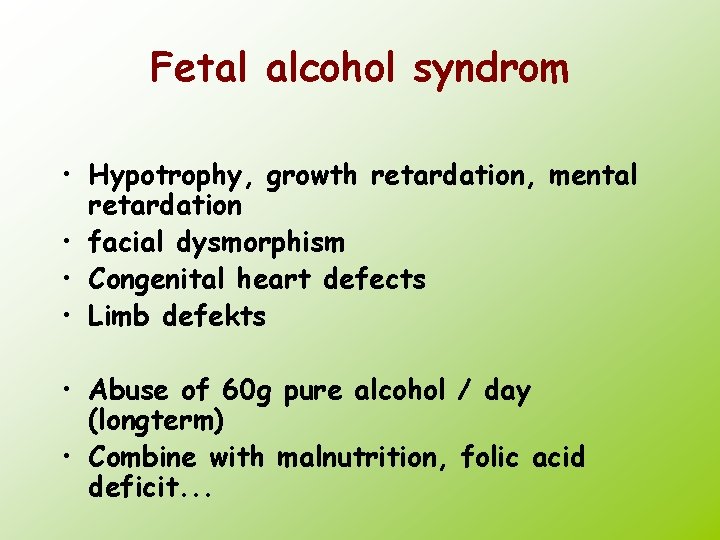 Fetal alcohol syndrom

• Hypotrophy, growth retardation, mental retardation
• facial dysmorphism
• Congenital heart defects
• Limb defekts

• Abuse of 60g pure alcohol / day (longterm)
• Combine with malnutrition, folic acid deficit...